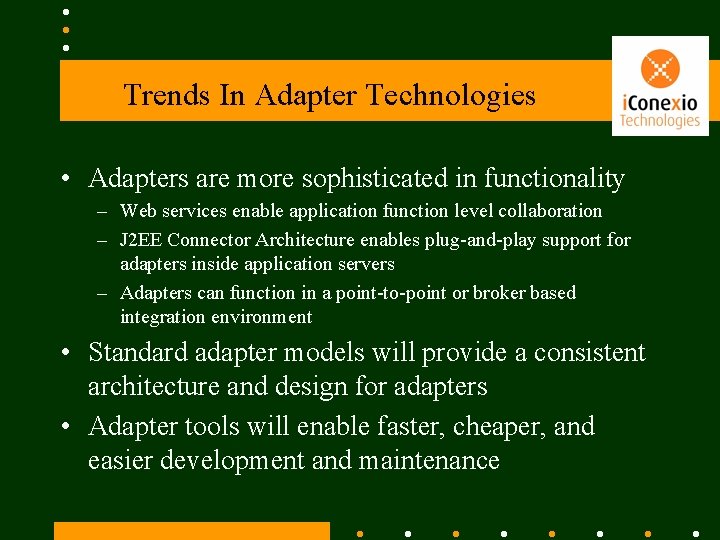 Trends In Adapter Technologies

iConexio Technologies

• Adapters are more sophisticated in functionality
– Web services enable application function level collaboration
– J2EE Connector Architecture enables plug-and-play support for adapters inside application servers
– Adapters can function in a point-to-point or broker based integration environment

• Standard adapter models will provide a consistent architecture and design for adapters

• Adapter tools will enable faster, cheaper, and easier development and maintenance